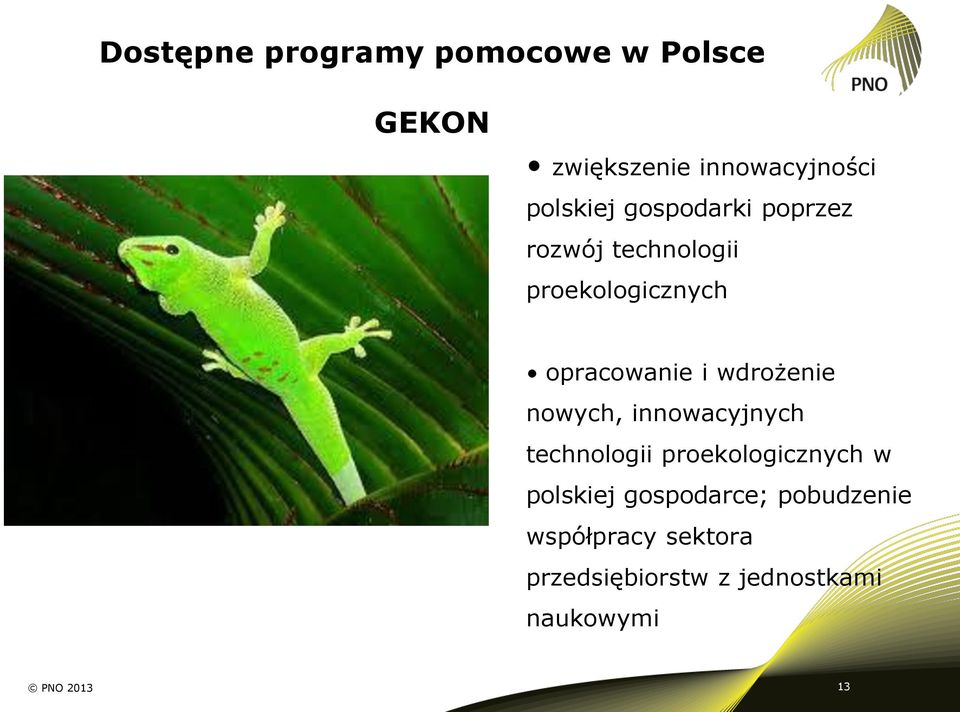 Dostępne programy pomocowe w Polsce

PNO

GEKON

• zwiększenie innowacyjności polskiej gospodarki poprzez rozwój technologii proekologicznych

• opracowanie i wdrożenie nowych, innowacyjnych technologii proekologicznych w polskiej gospodarce; pobudzenie współpracy sektora przedsiębiorstw z jednostkami naukowymi

© PNO 2013

13